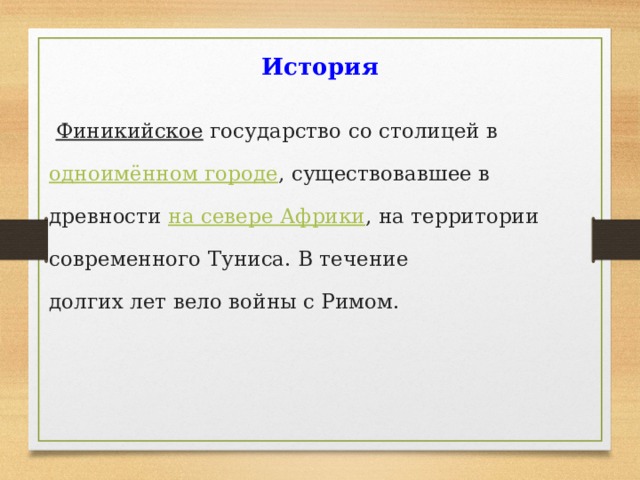 История

Финикийское государство со столицей в одноимённом городе, существовавшее в древности на севере Африки, на территории современного Туниса. В течение долгих лет вело войны с Римом.